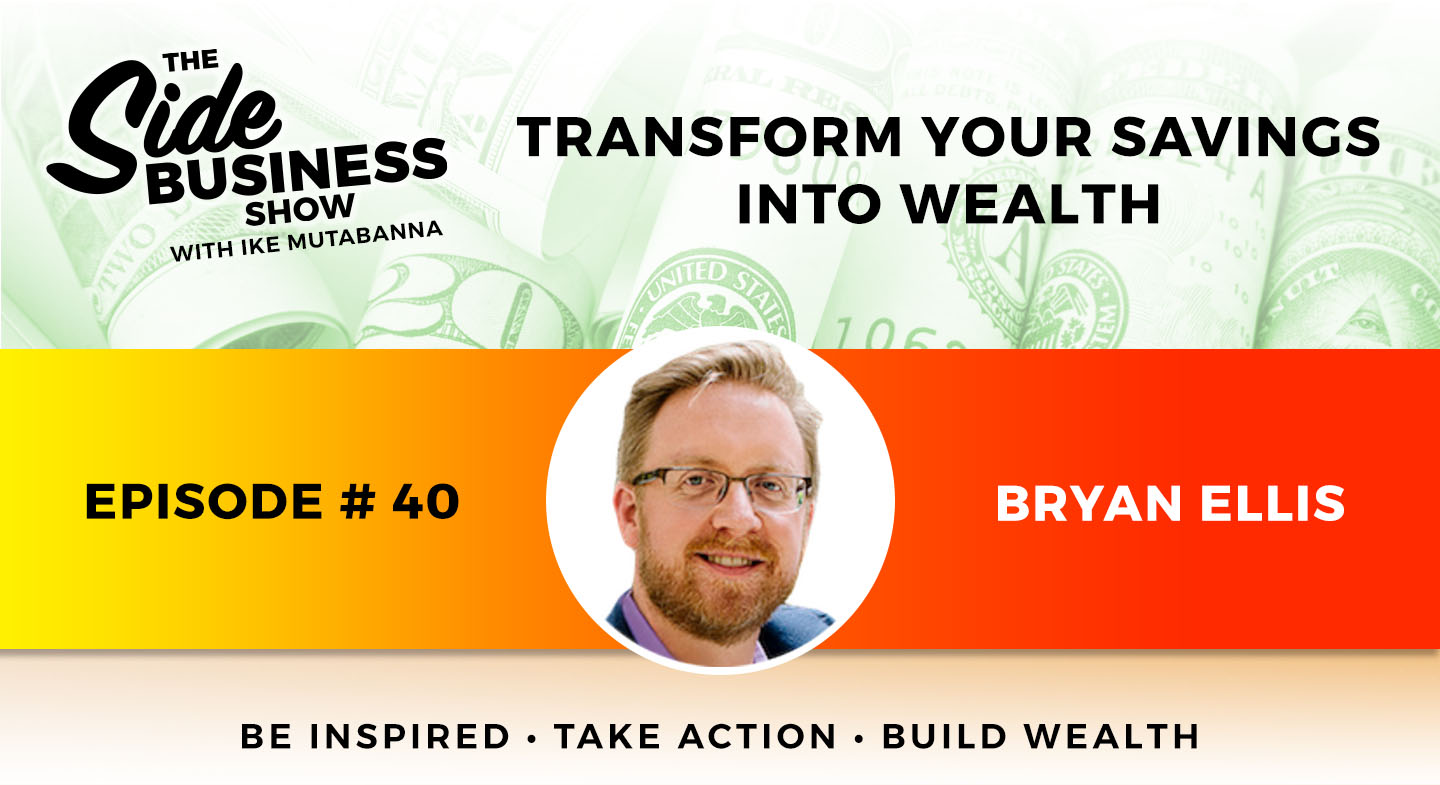 THE Side BUSINESS SHOW WITH IKE MUTABANNA

TRANSFORM YOUR SAVINGS INTO WEALTH

EPISODE # 40

BRYAN ELLIS

BE INSPIRED • TAKE ACTION • BUILD WEALTH